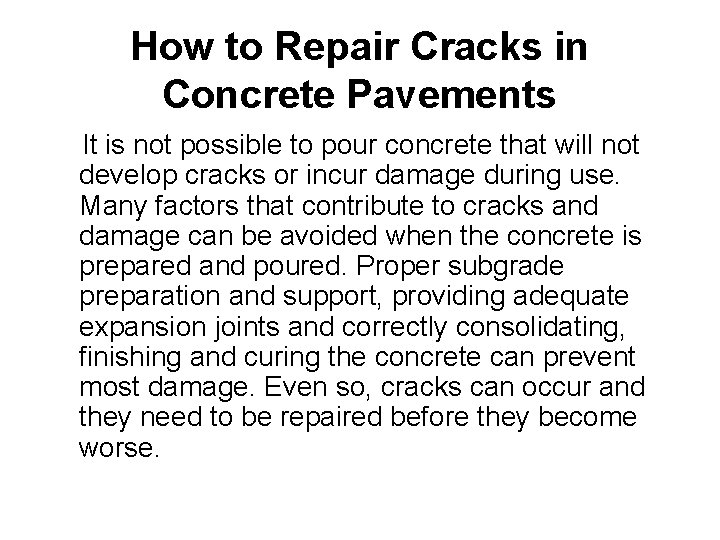 How to Repair Cracks in Concrete Pavements

It is not possible to pour concrete that will not develop cracks or incur damage during use. Many factors that contribute to cracks and damage can be avoided when the concrete is prepared and poured. Proper subgrade preparation and support, providing adequate expansion joints and correctly consolidating, finishing and curing the concrete can prevent most damage. Even so, cracks can occur and they need to be repaired before they become worse.